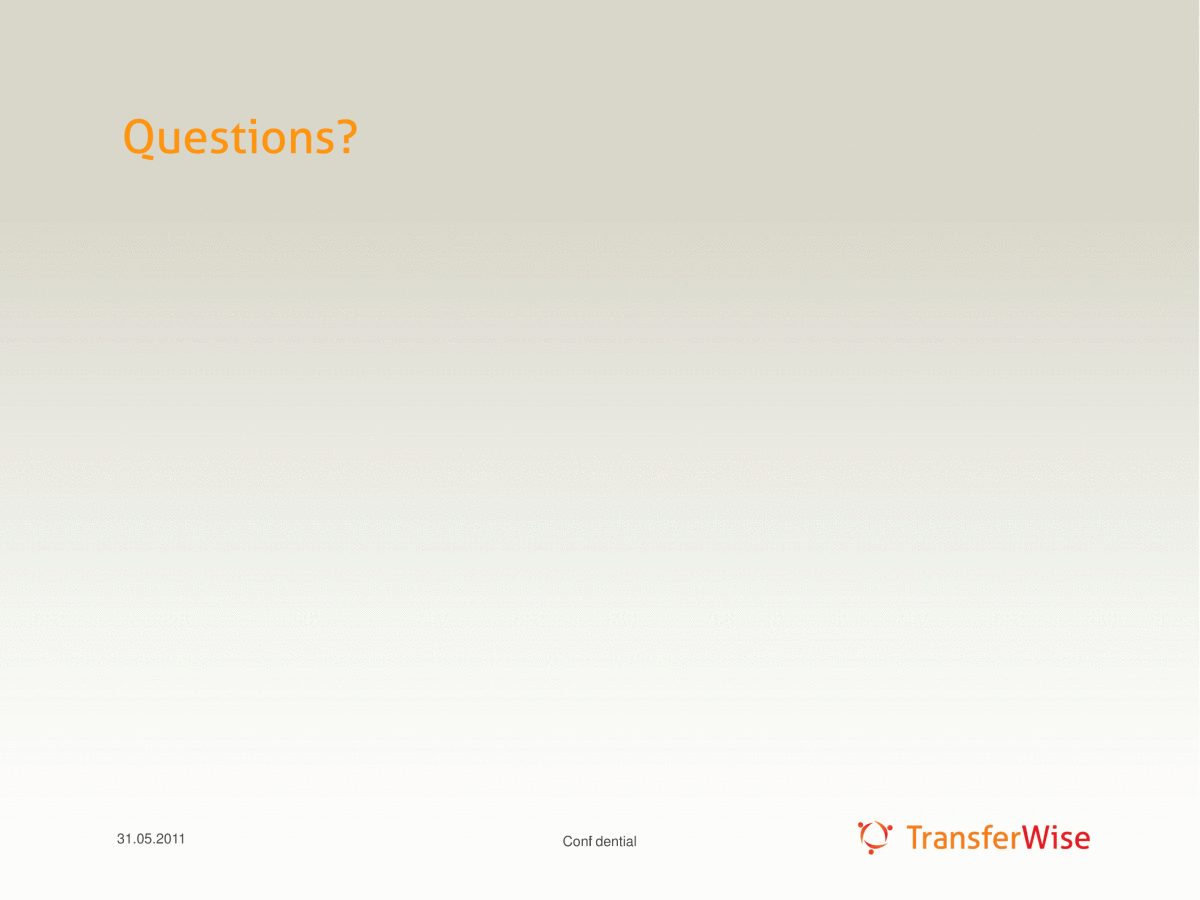 Questions?

31.05.2011

Conf dential

TransferWise